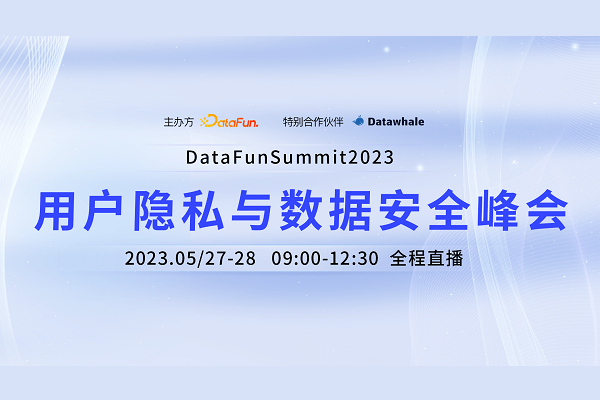 主办方 DataFun. 特别合作伙伴 Datawhale

DataFunSummit2023

用户隐私与数据安全峰会

2023.05/27-28 09:00-12:30 全程直播